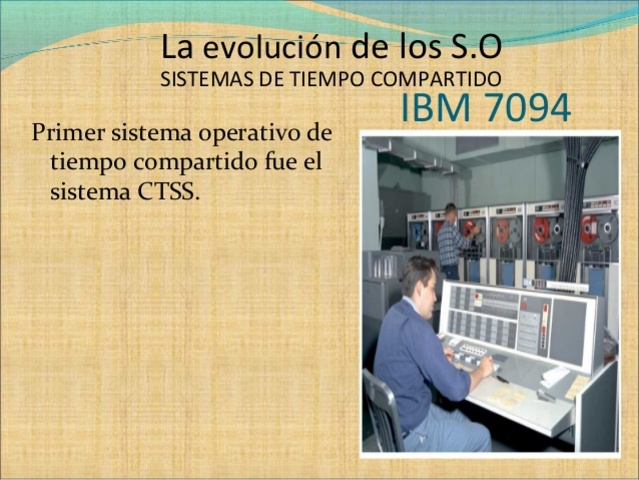 La evolución de los S.O
SISTEMAS DE TIEMPO COMPARTIDO

IBM 7094

Primer sistema operativo de tiempo compartido fue el sistema CTSS.